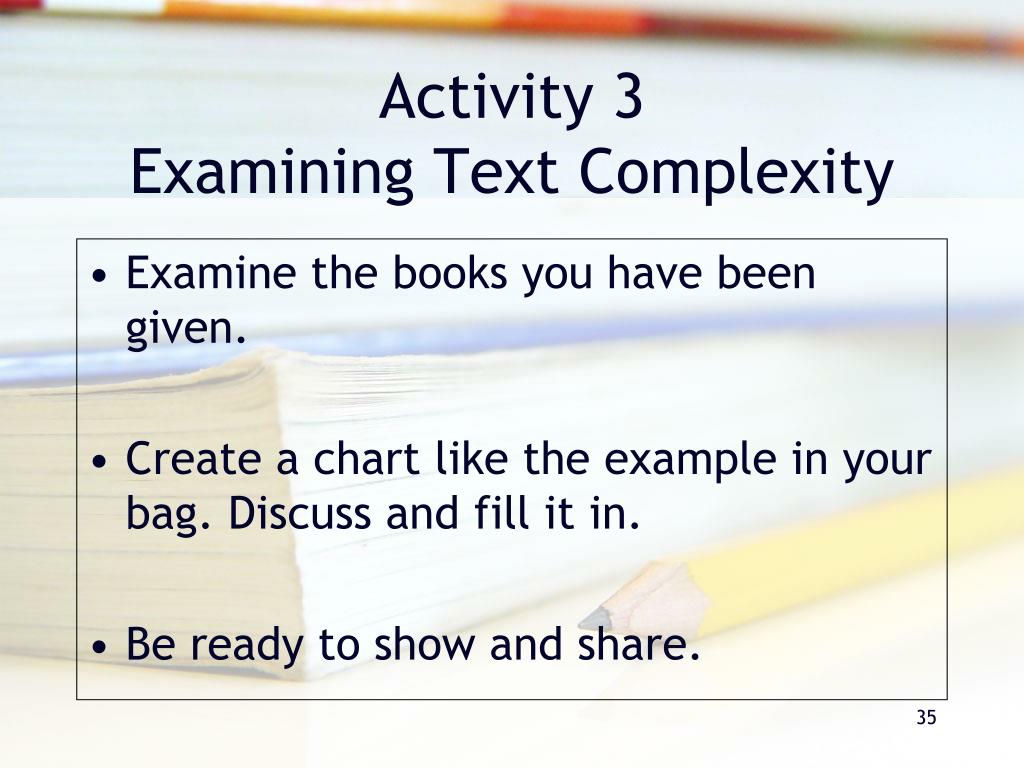 Activity 3
Examining Text Complexity

• Examine the books you have been given.

• Create a chart like the example in your bag. Discuss and fill it in.

• Be ready to show and share.

35